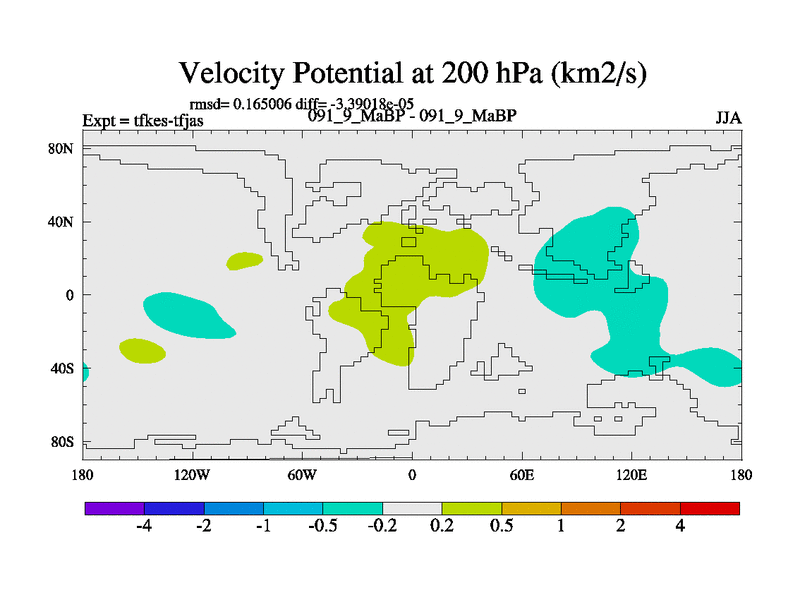 Velocity Potential at 200 hPa (km2/s)

rmsd= 0.165006 diff= -3.39018e-05

Expt = tfkes-tfjas

091_9_MaBP - 091_9_MaBP

JJA

80N
40N
0
40S
80S

180
120W
60W
0
60E
120E
180

-4
-2
-1
-0.5
-0.2
0.2
0.5
1
2
4